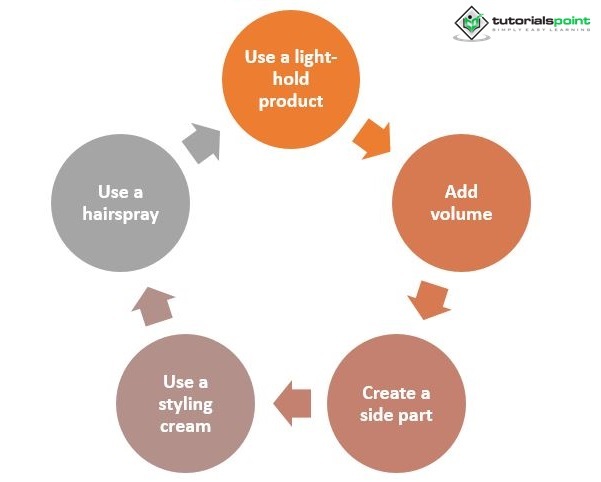 tutorialspoint
SIMPLY EASY LEARNING

Use a light-hold product

Add volume

Create a side part

Use a styling cream

Use a hairspray